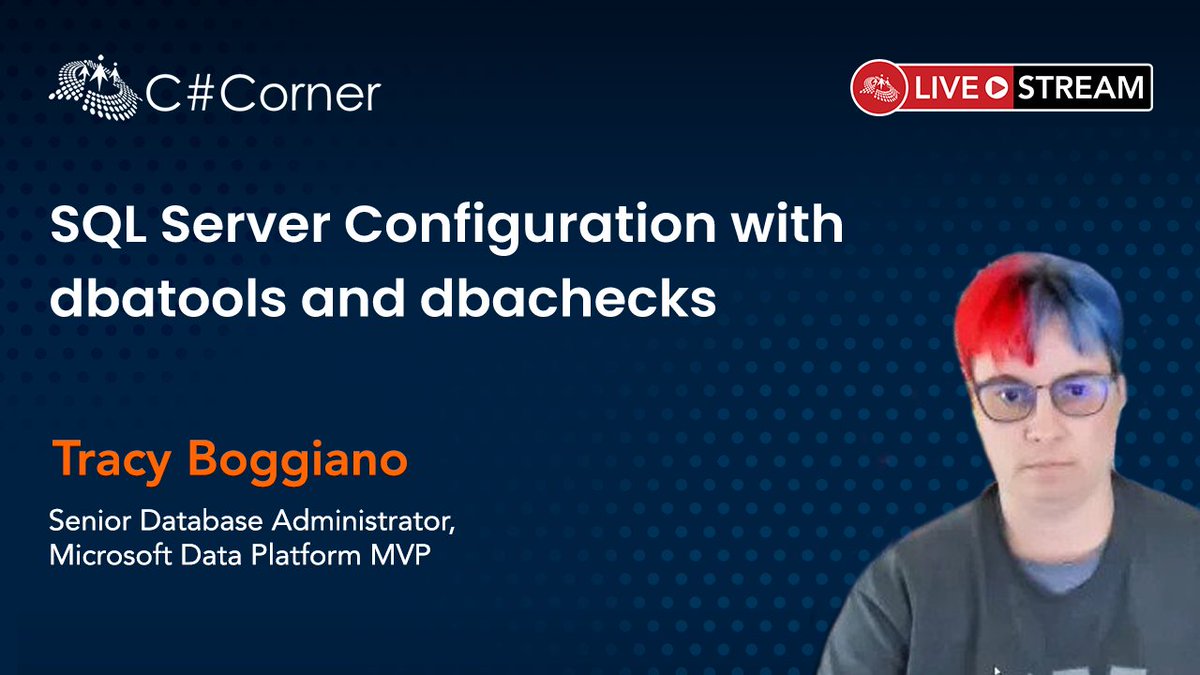 C#Corner

LIVE STREAM

SQL Server Configuration with dbatools and dbachecks

Tracy Boggiano

Senior Database Administrator, Microsoft Data Platform MVP